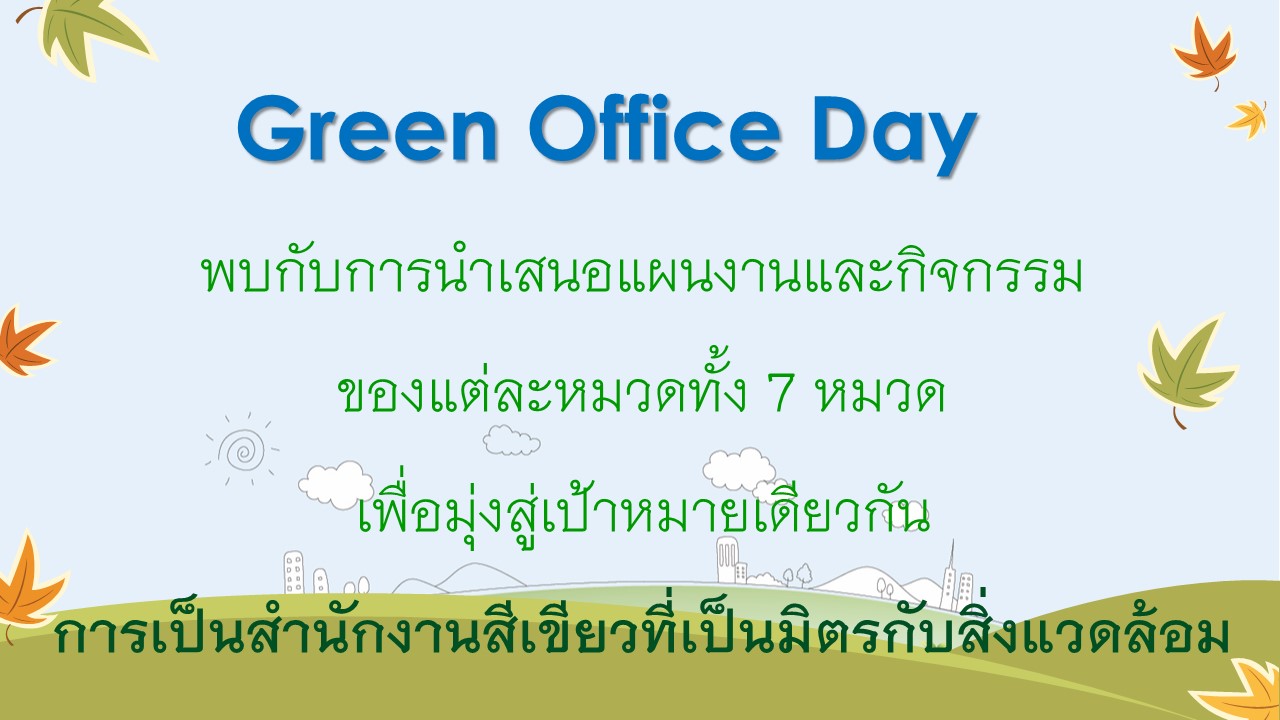 Green Office Day

พบกับการนำเสนอแผนงานและกิจกรรม

ของแต่ละหมวดทั้ง 7 หมวด

เพื่อมุ่งสู่เป้าหมายเดียวกัน

การเป็นสำนักงานสีเขียวที่เป็นมิตรกับสิ่งแวดล้อม